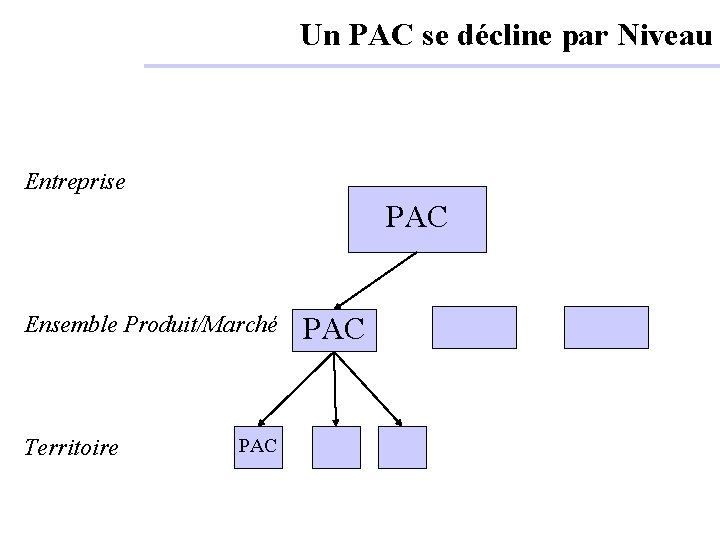 Un PAC se décline par Niveau

Entreprise

PAC

Ensemble Produit/Marché

PAC

Territoire

PAC